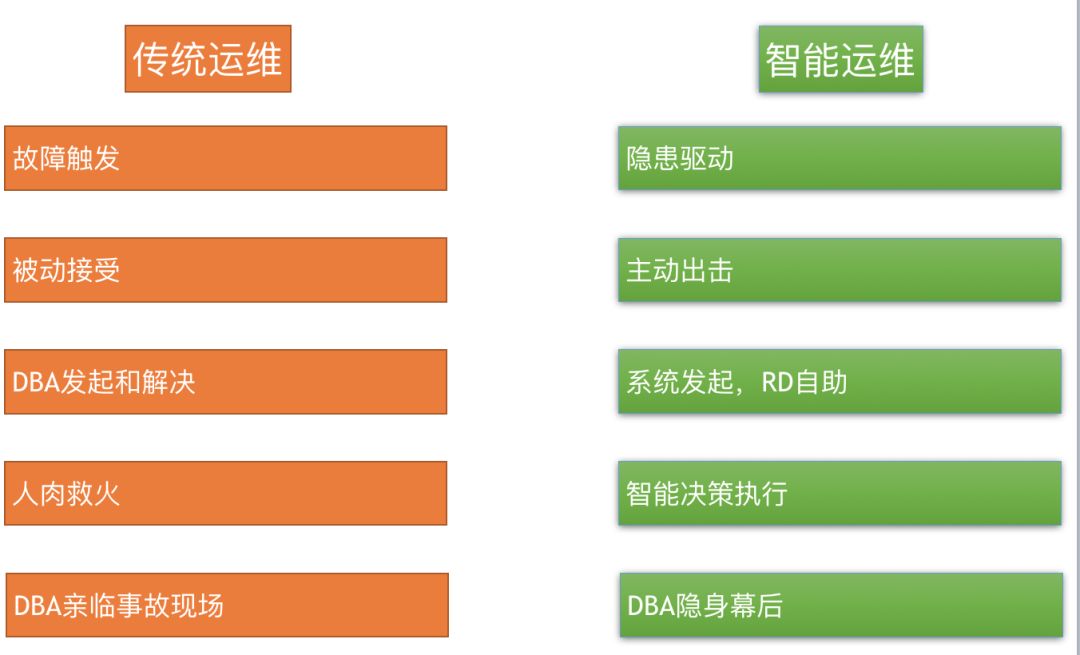 传统运维

故障触发

被动接受

DBA发起和解决

人肉救火

DBA亲临事故现场

智能运维

隐患驱动

主动出击

系统发起，RD自助

智能决策执行

DBA隐身幕后